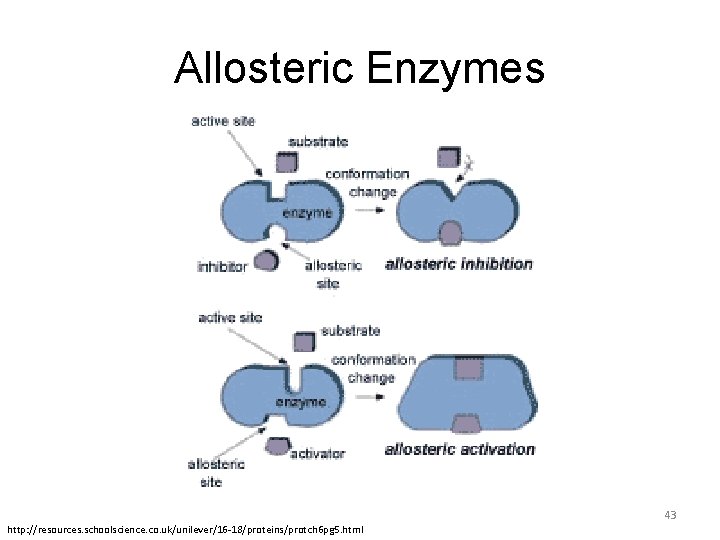 Allosteric Enzymes

active site
substrate
conformation change
enzyme
inhibitor
allosteric site
allosteric inhibition

active site
substrate
conformation change
enzyme
allosteric site
activator
allosteric activation

43

http://resources.schoolscience.co.uk/unilever/16-18/proteins/protch6pg5.html